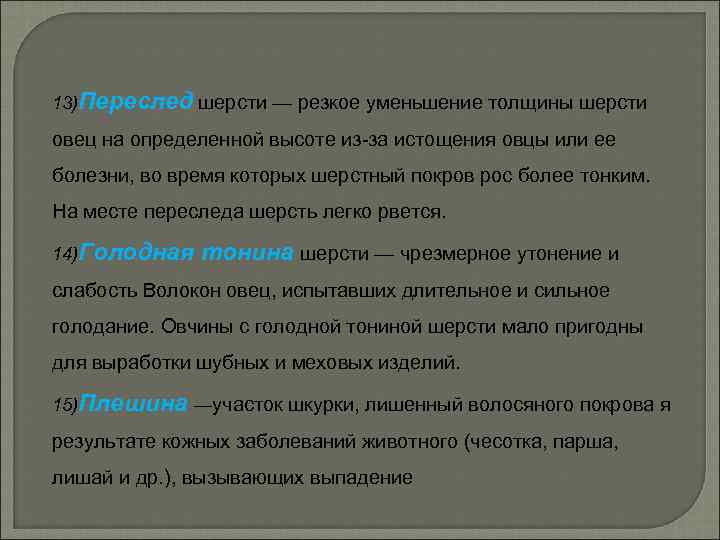 13)Переслед шерсти — резкое уменьшение толщины шерсти овец на определенной высоте из-за истощения овцы или ее болезни, во время которых шерстный покров рос более тонким. На месте переследа шерсть легко рвется.

14)Голодная тонина шерсти — чрезмерное утонение и слабость Волокон овец, испытавших длительное и сильное голодание. Овчины с голодной тониной шерсти мало пригодны для выработки шубных и меховых изделий.

15)Плешина —участок шкурки, лишенный волосяного покрова я результате кожных заболеваний животного (чесотка, парша, лишай и др.), вызывающих выпадение